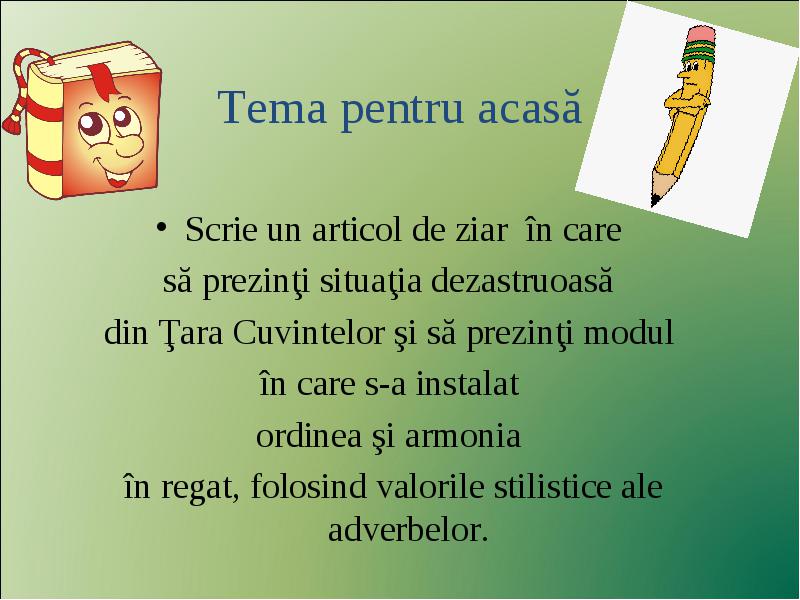 Tema pentru acasă

• Scrie un articol de ziar în care să prezinţi situaţia dezastruoasă din Ţara Cuvintelor şi să prezinţi modul în care s-a instalat ordinea şi armonia în regat, folosind valorile stilistice ale adverbelor.